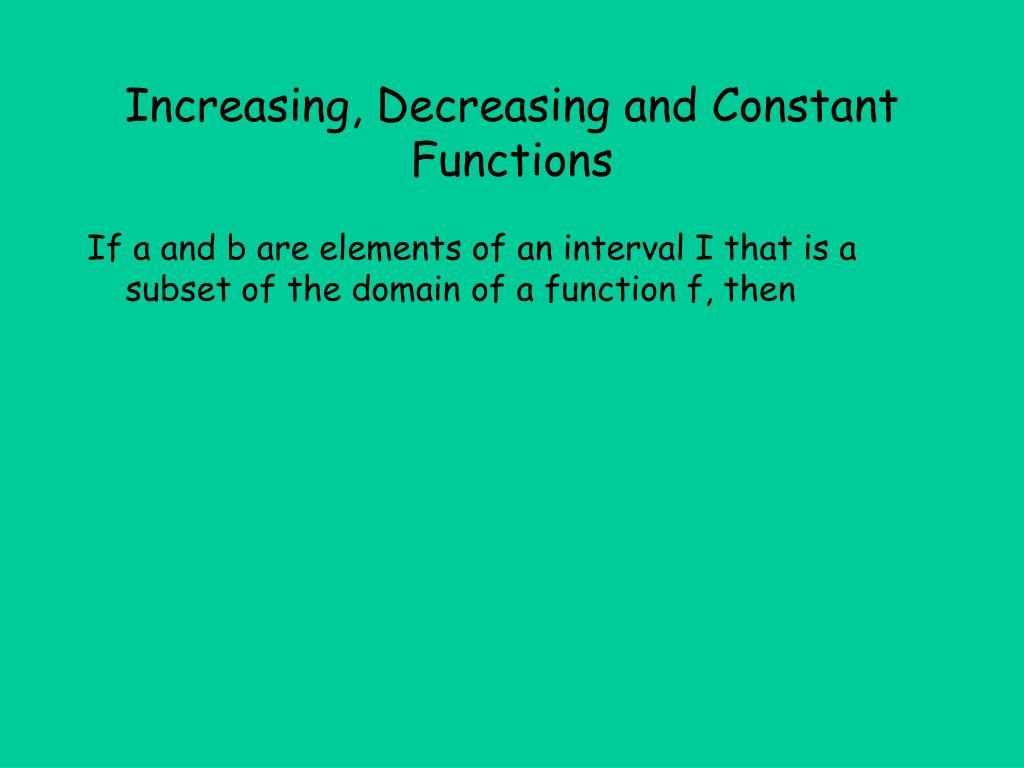 Increasing, Decreasing and Constant Functions

If a and b are elements of an interval I that is a subset of the domain of a function f, then